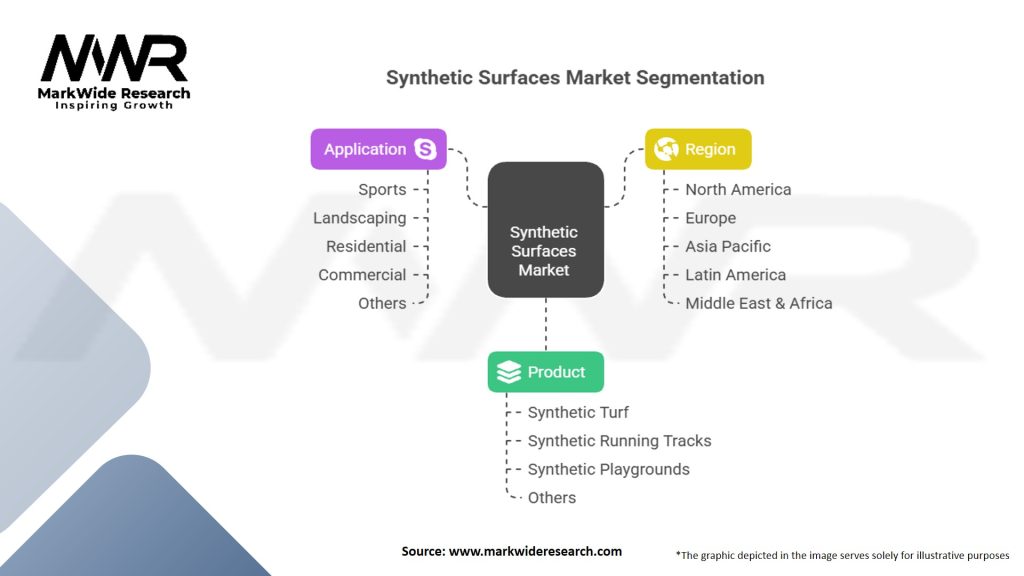 MWR
MarkWide Research
Inspiring Growth

Synthetic Surfaces Market Segmentation

Application
Sports
Landscaping
Residential
Commercial
Others

Synthetic Surfaces Market

Region
North America
Europe
Asia Pacific
Latin America
Middle East & Africa

Product
Synthetic Turf
Synthetic Running Tracks
Synthetic Playgrounds
Others

Source: www.markwideresearch.com

*The graphic depicted in the image serves solely for illustrative purposes